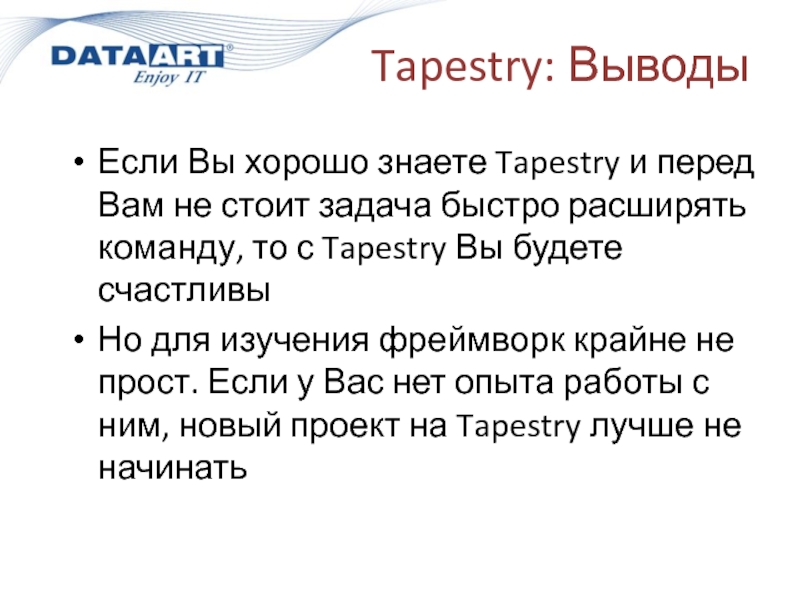 DATAART®
Enjoy IT

Tapestry: Выводы

• Если Вы хорошо знаете Tapestry и перед Вам не стоит задача быстро расширять команду, то с Tapestry Вы будете счастливы

• Но для изучения фреймворк крайне не прост. Если у Вас нет опыта работы с ним, новый проект на Tapestry лучше не начинать